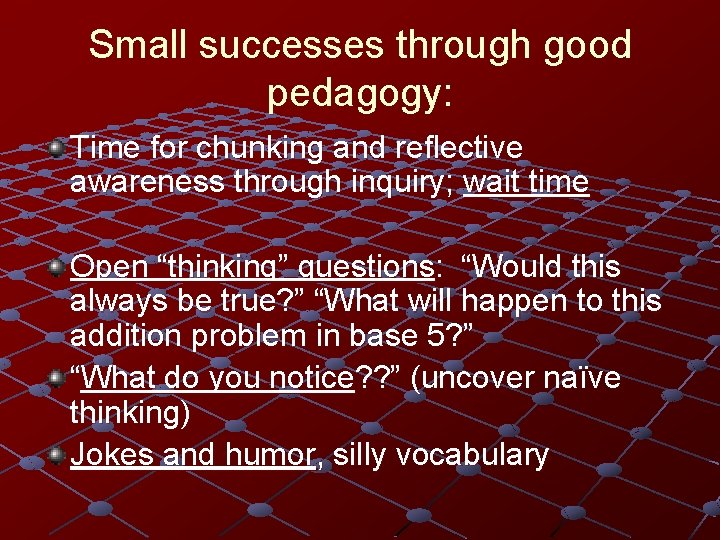 Small successes through good pedagogy:

Time for chunking and reflective awareness through inquiry; wait time

Open “thinking” questions: “Would this always be true?” “What will happen to this addition problem in base 5?”

“What do you notice??” (uncover naïve thinking)

Jokes and humor, silly vocabulary